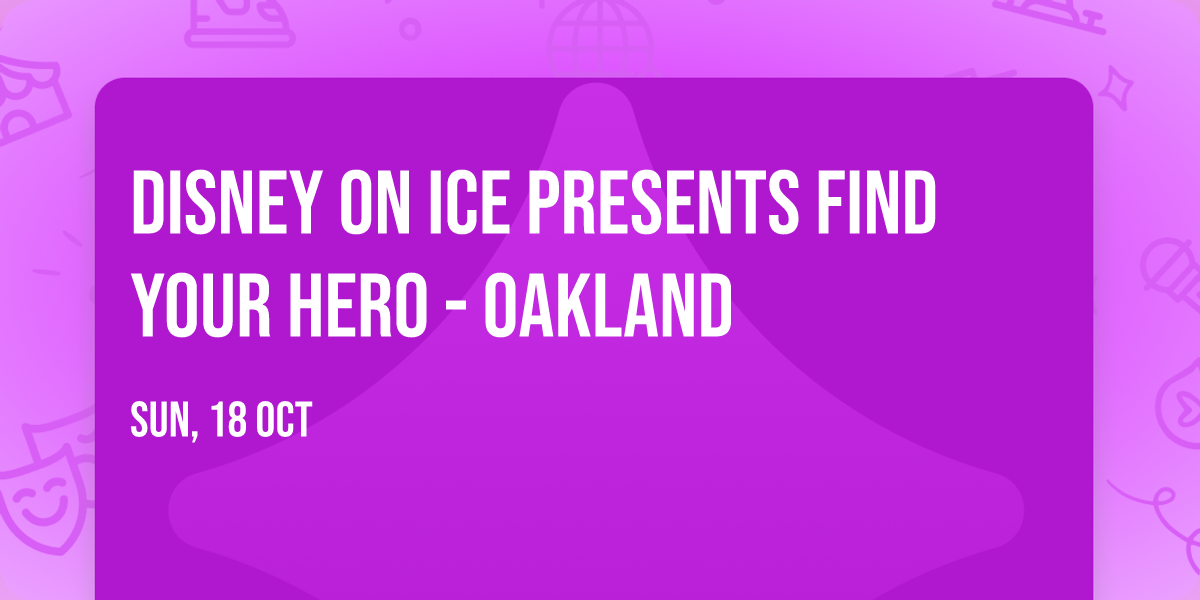 DISNEY ON ICE PRESENTS FIND YOUR HERO - OAKLAND

SUN, 18 OCT